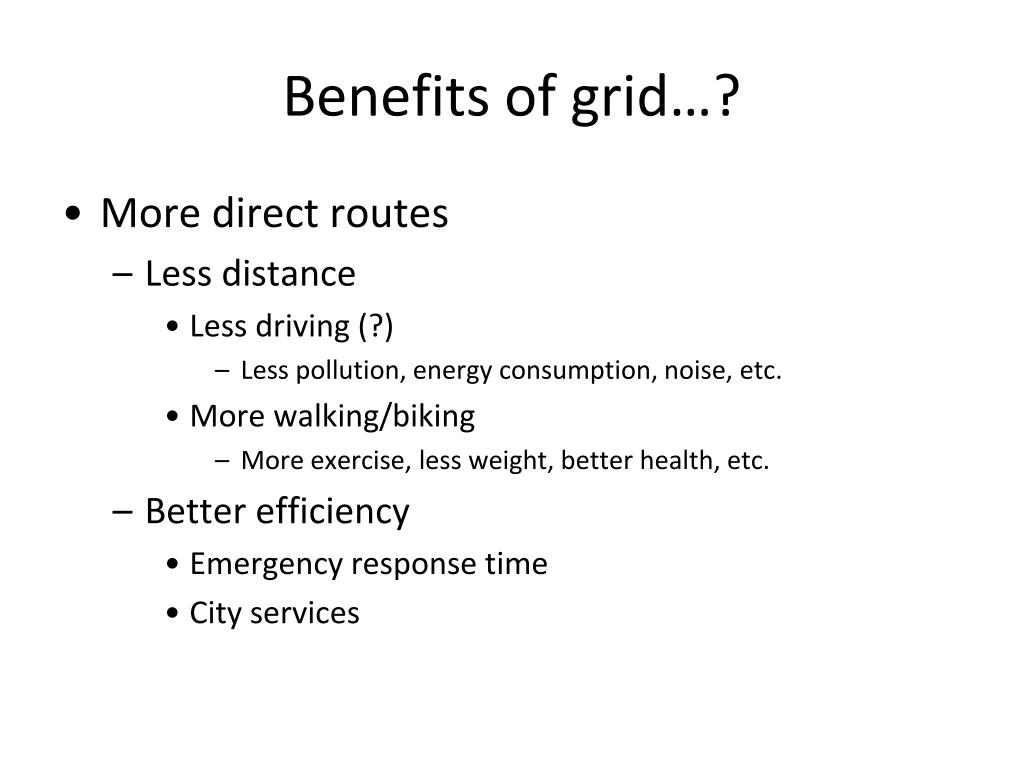 Benefits of grid…?

• More direct routes
– Less distance
• Less driving (?)
– Less pollution, energy consumption, noise, etc.
• More walking/biking
– More exercise, less weight, better health, etc.
– Better efficiency
• Emergency response time
• City services